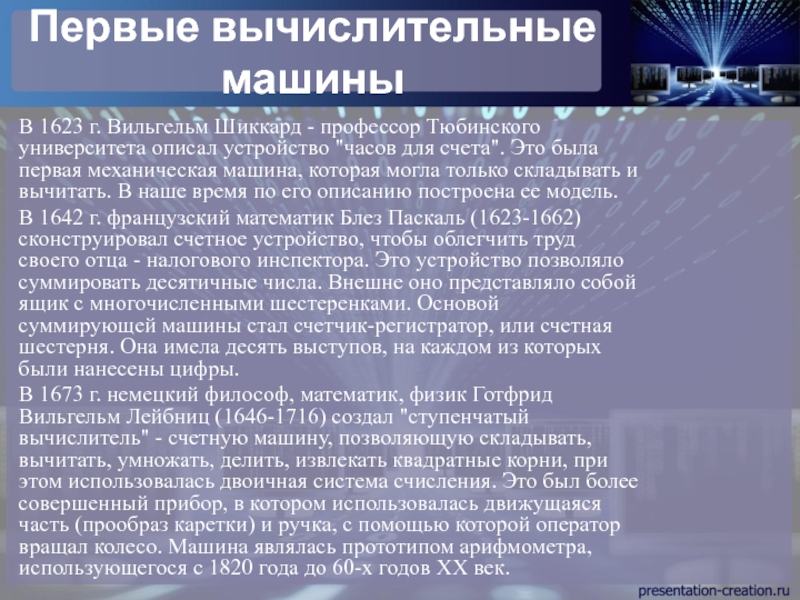 Первые вычислительные машины

В 1623 г. Вильгельм Шиккард - профессор Тюбинского университета описал устройство "часов для счета". Это была первая механическая машина, которая могла только складывать и вычитать. В наше время по его описанию построена ее модель.

В 1642 г. французский математик Блез Паскаль (1623-1662) сконструировал счетное устройство, чтобы облегчить труд своего отца - налогового инспектора. Это устройство позволяло суммировать десятичные числа. Внешне оно представляло собой ящик с многочисленными шестеренками. Основой суммирующей машины стал счетчик-регистратор, или счетная шестерня. Она имела десять выступов, на каждом из которых были нанесены цифры.

В 1673 г. немецкий философ, математик, физик Готфрид Вильгельм Лейбниц (1646-1716) создал "ступенчатый вычислитель" - счетную машину, позволяющую складывать, вычитать, умножать, делить, извлекать квадратные корни, при этом использовалась двоичная система счисления. Это был более совершенный прибор, в котором использовалась движущаяся часть (прообраз каретки) и ручка, с помощью которой оператор вращал колесо. Машина являлась прототипом арифмометра, использующегося с 1820 года до 60-х годов XX век.

presentation-creation.ru